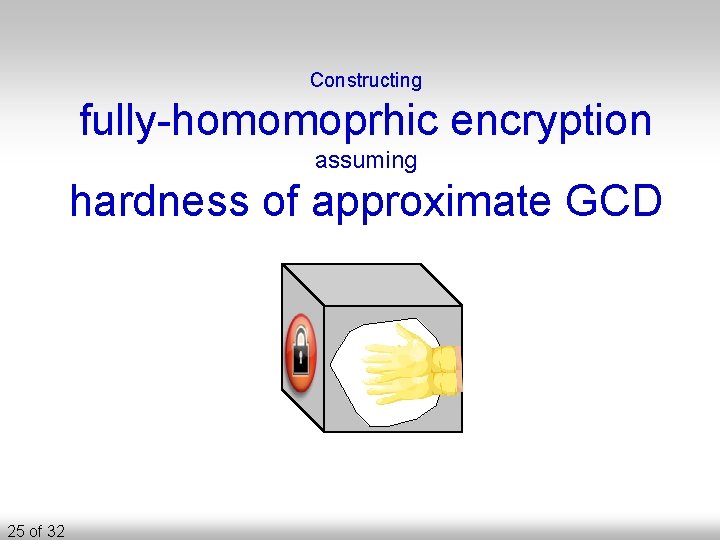 Constructing
fully-homomoprhic encryption
assuming
hardness of approximate GCD

25 of 32